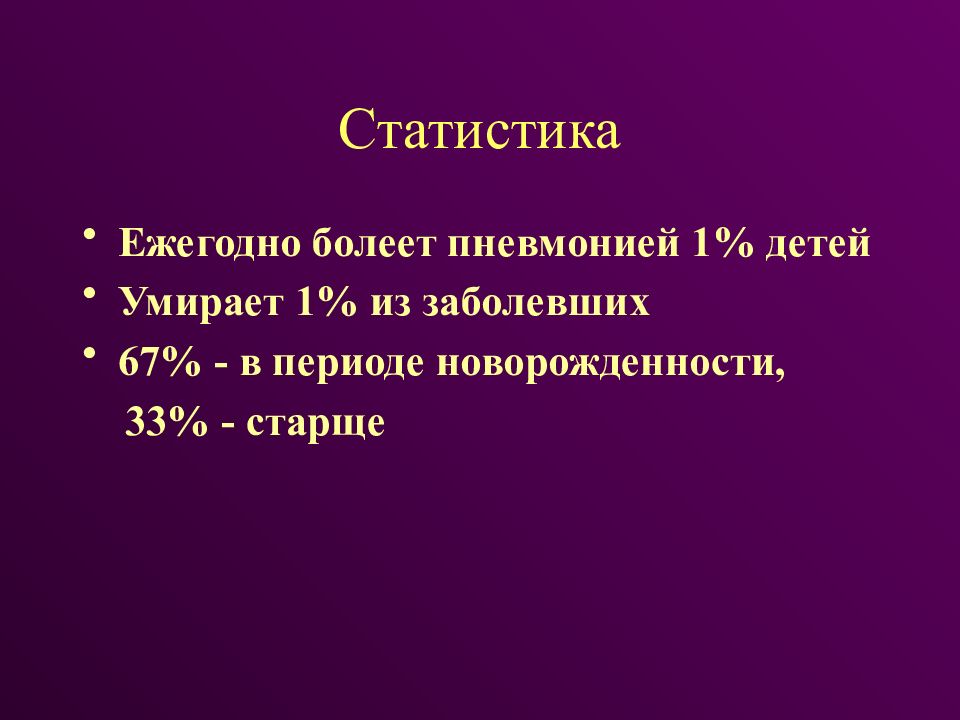 Статистика

• Ежегодно болеет пневмонией 1% детей
• Умирает 1% из заболевших
• 67% - в периоде новорожденности, 33% - старще